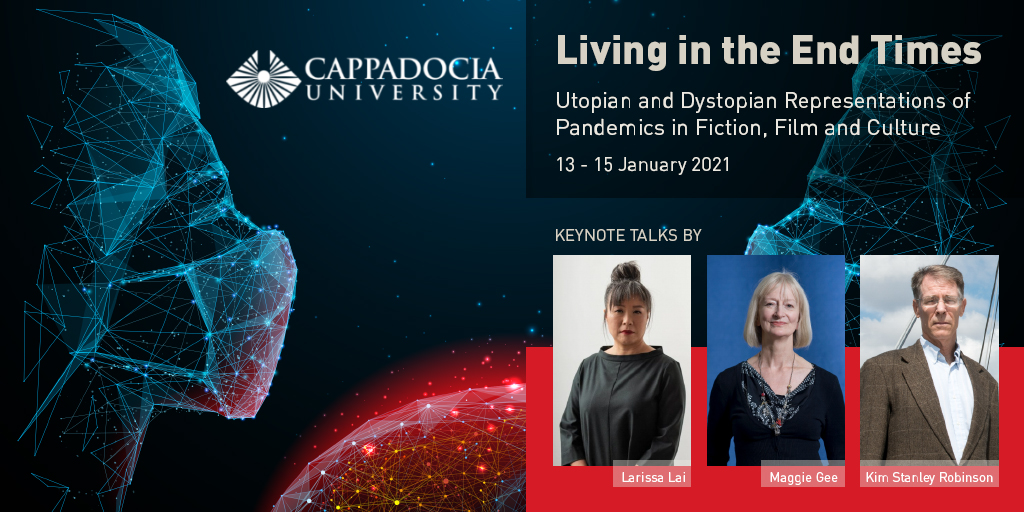 CAPPADOCIA UNIVERSITY

Living in the End Times

Utopian and Dystopian Representations of Pandemics in Fiction, Film and Culture

13 - 15 January 2021

KEYNOTE TALKS BY

Larissa Lai

Maggie Gee

Kim Stanley Robinson